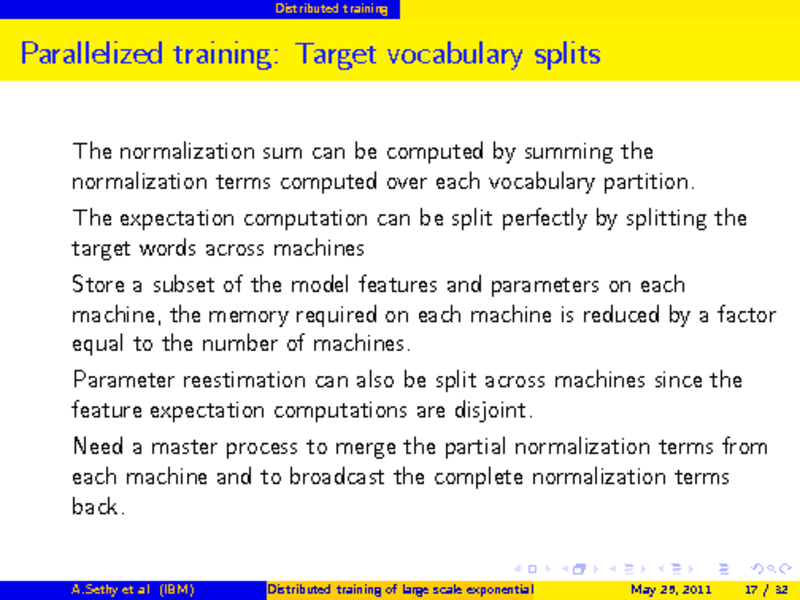 Distributed training

Parallelized training: Target vocabulary splits

The normalization sum can be computed by summing the normalization terms computed over each vocabulary partition.

The expectation computation can be split perfectly by splitting the target words across machines

Store a subset of the model features and parameters on each machine, the memory required on each machine is reduced by a factor equal to the number of machines.

Parameter reestimation can also be split across machines since the feature expectation computations are disjoint.

Need a master process to merge the partial normalization terms from each machine and to broadcast the complete normalization terms back.

A.Sethy et al (IBM) Distributed training of large scale exponential May 25, 2011 17 / 32